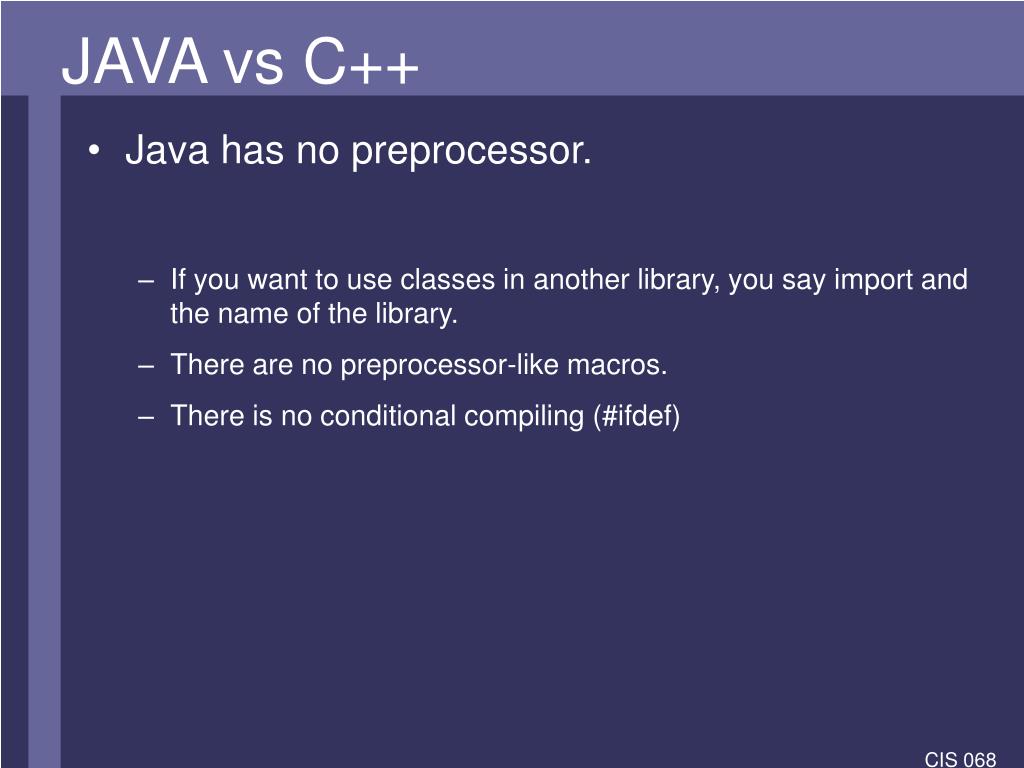 JAVA vs C++

• Java has no preprocessor.

– If you want to use classes in another library, you say import and the name of the library.

– There are no preprocessor-like macros.

– There is no conditional compiling (#ifdef)

CIS 068